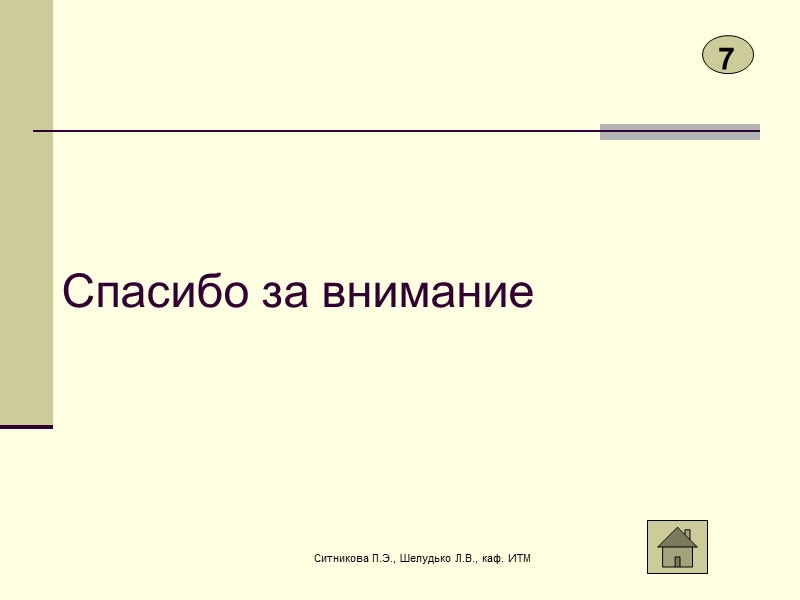 7

Спасибо за внимание

Ситникова П.Э., Шелудько Л.В., каф. ИТМ